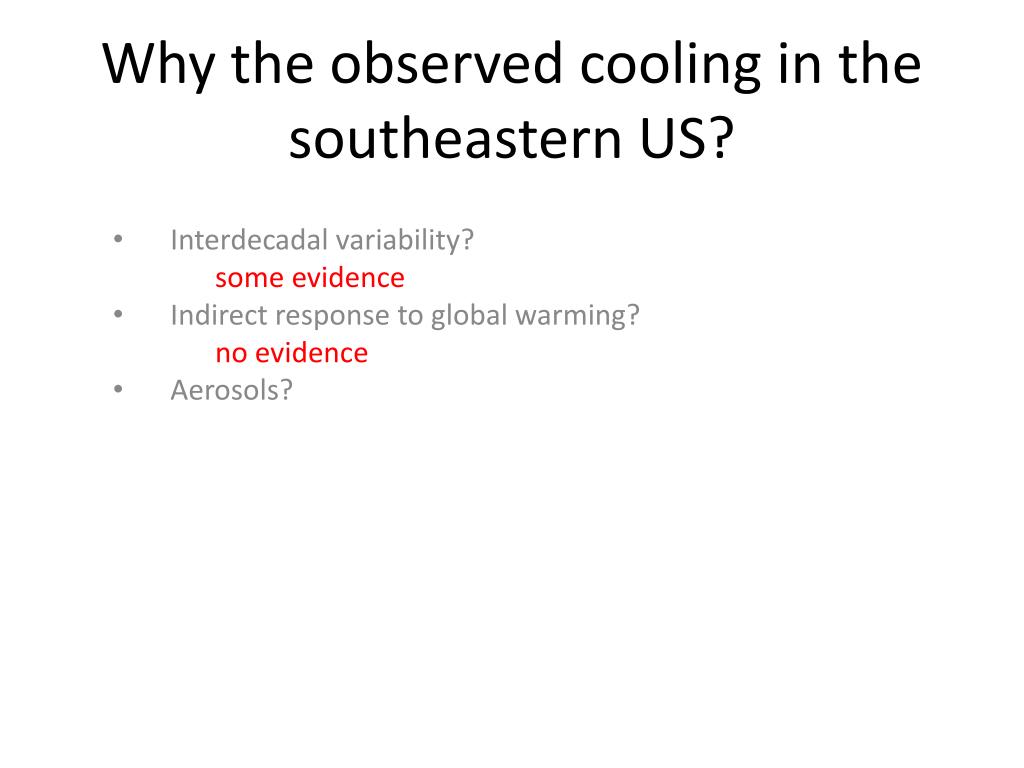 Why the observed cooling in the southeastern US?

• Interdecadal variability?
some evidence
• Indirect response to global warming?
no evidence
• Aerosols?